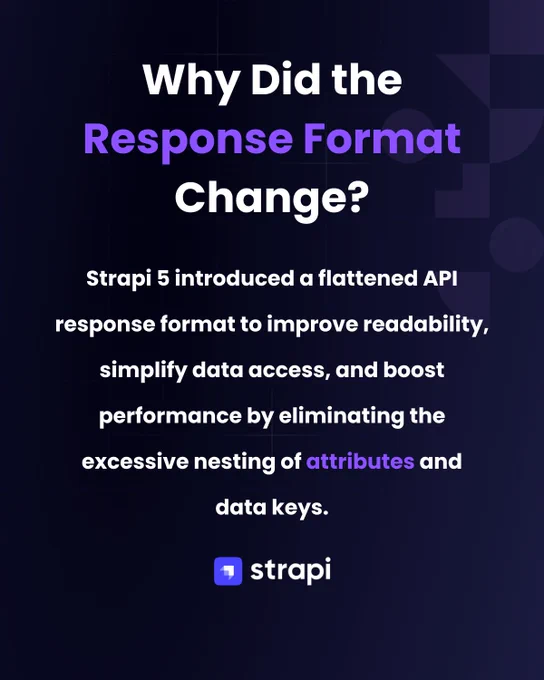 Why Did the Response Format Change?

Strapi 5 introduced a flattened API response format to improve readability, simplify data access, and boost performance by eliminating the excessive nesting of attributes and data keys.

strapi